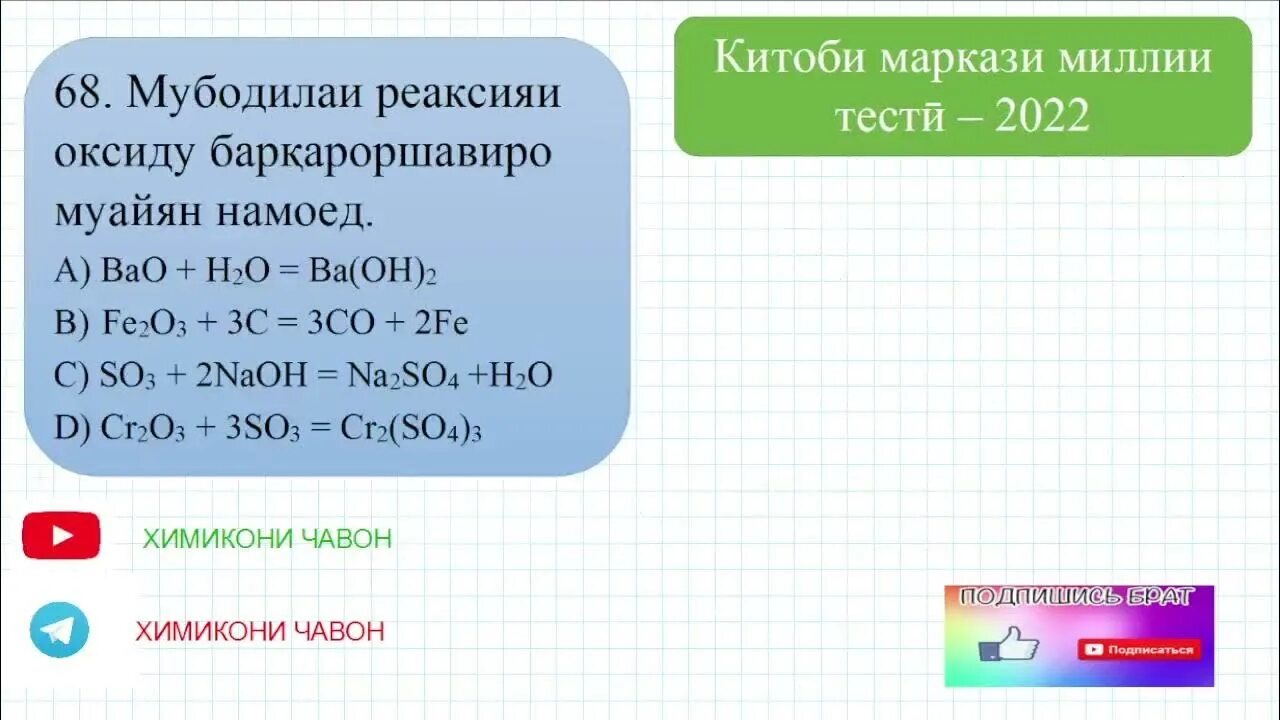 68. Мубодилаи реаксияи оксиду барқароршавиро муайян намоед.

A) $BaO + H_2O = Ba(OH)_2$

B) $Fe_2O_3 + 3C = 3CO + 2Fe$

C) $SO_3 + 2NaOH = Na_2SO_4 + H_2O$

D) $Cr_2O_3 + 3SO_3 = Cr_2(SO_4)_3$

Китоби маркази миллии тестӣ – 2022

ХИМИКОНИ ЧАВОН

ХИМИКОНИ ЧАВОН

ПОДПИШИСЬ БРАТ

Подписаться